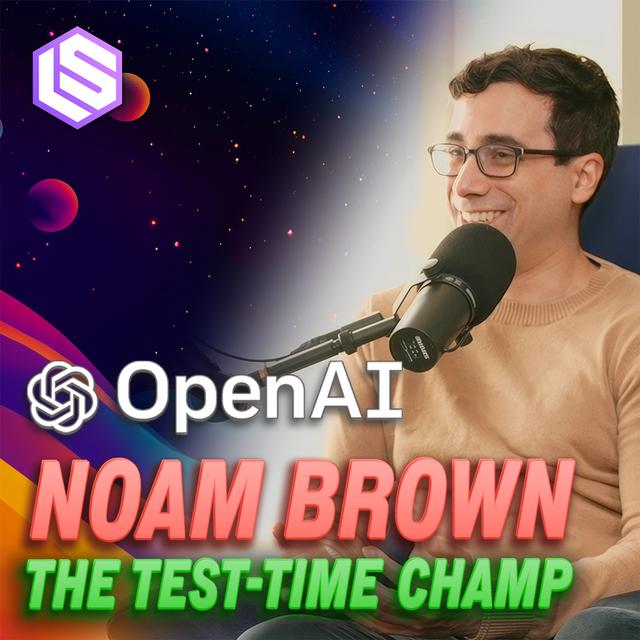 OpenAI

NOAM BROWN

THE TEST-TIME CHAMP